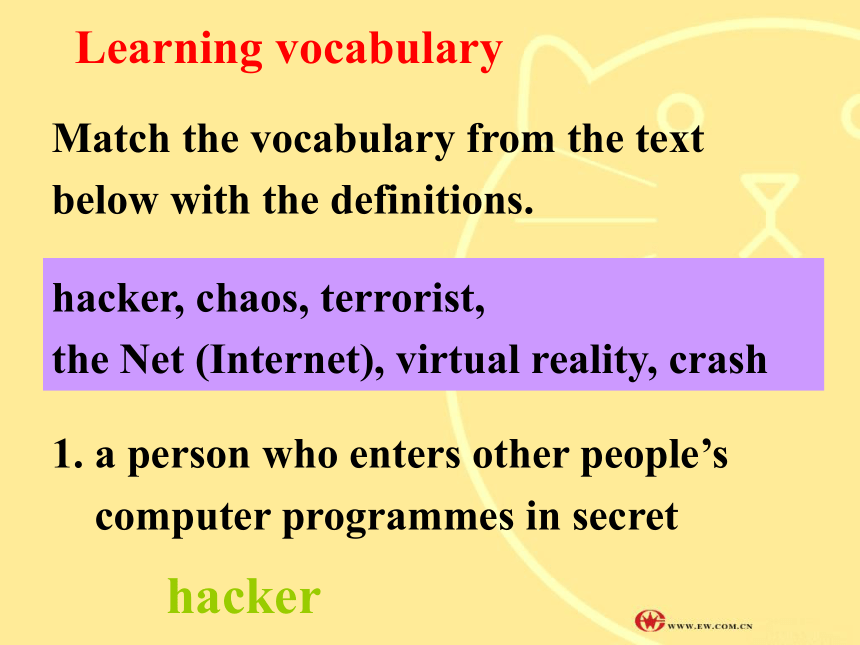 Learning vocabulary

Match the vocabulary from the text below with the definitions.

hacker, chaos, terrorist,
the Net (Internet), virtual reality, crash

1. a person who enters other people's computer programmes in secret

hacker

WWW.EW.COM.CN